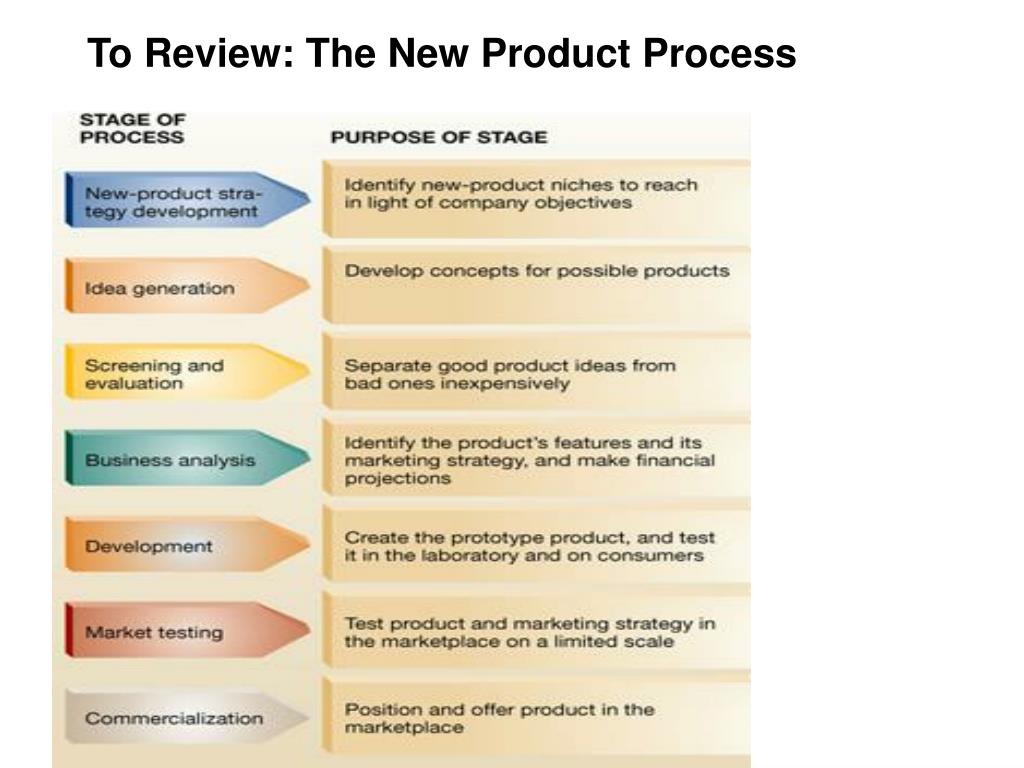 To Review: The New Product Process

| STAGE OF PROCESS | PURPOSE OF STAGE |
|---|---|
| New-product strategy development | Identify new-product niches to reach in light of company objectives |
| Idea generation | Develop concepts for possible products |
| Screening and evaluation | Separate good product ideas from bad ones inexpensively |
| Business analysis | Identify the product's features and its marketing strategy, and make financial projections |
| Development | Create the prototype product, and test it in the laboratory and on consumers |
| Market testing | Test product and marketing strategy in the marketplace on a limited scale |
| Commercialization | Position and offer product in the marketplace |